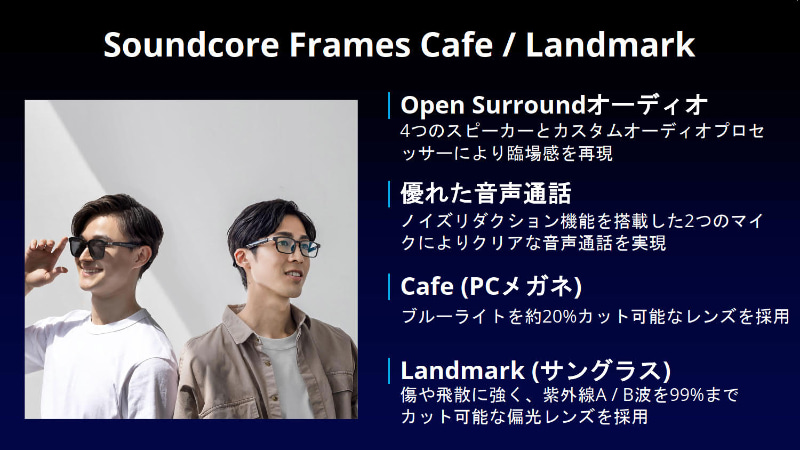 Soundcore Frames Cafe / Landmark

Open Surroundオーディオ
4つのスピーカーとカスタムオーディオプロセッサーにより臨場感を再現

優れた音声通話
ノイズリダクション機能を搭載した2つのマイクによりクリアな音声通話を実現

Cafe (PCメガネ)
ブルーライトを約20%カット可能なレンズを採用

Landmark (サングラス)
傷や飛散に強く、紫外線A / B波を99%までカット可能な偏光レンズを採用